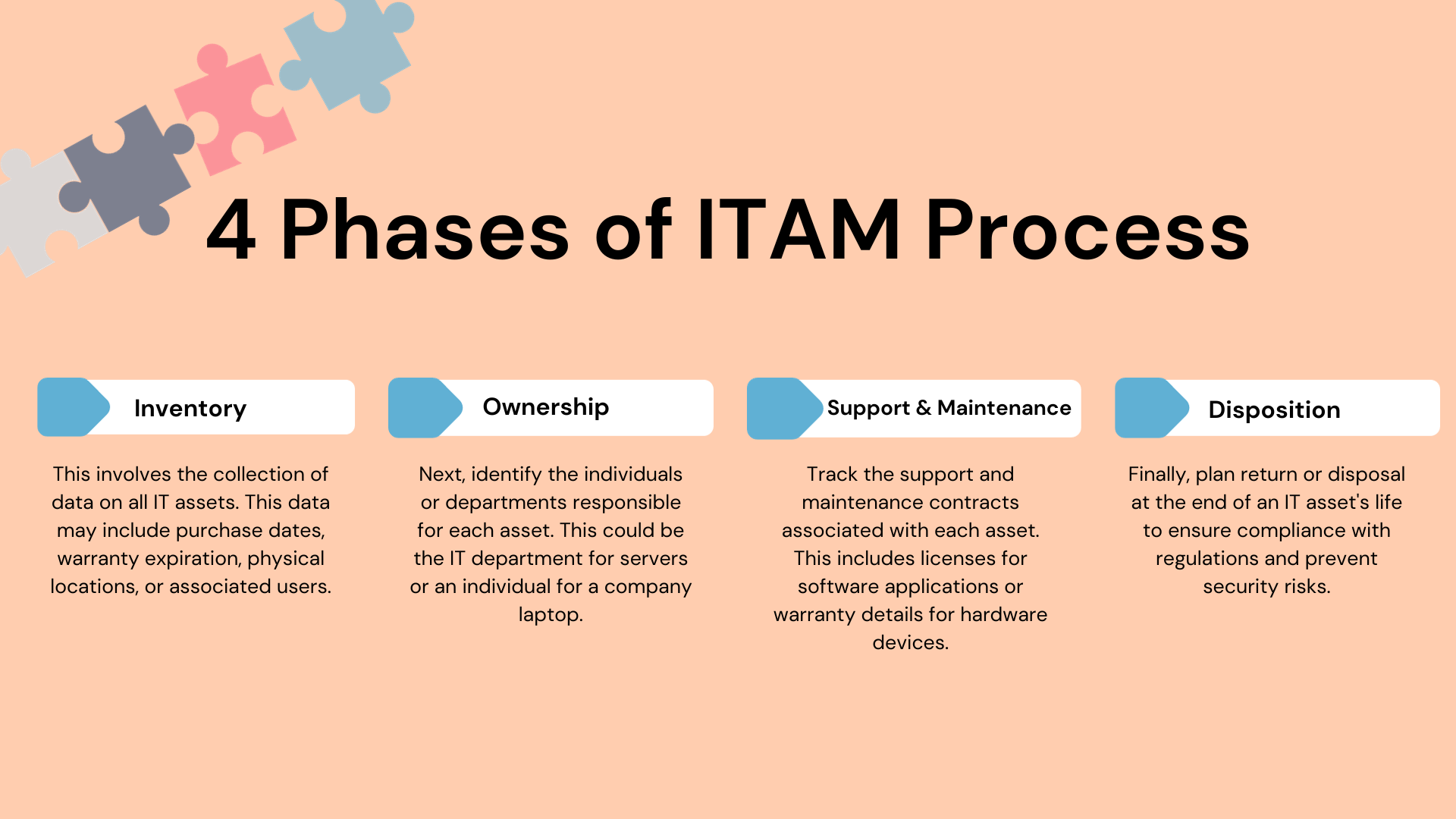 4 Phases of ITAM Process

Inventory

This involves the collection of data on all IT assets. This data may include purchase dates, warranty expiration, physical locations, or associated users.

Ownership

Next, identify the individuals or departments responsible for each asset. This could be the IT department for servers or an individual for a company laptop.

Support & Maintenance

Track the support and maintenance contracts associated with each asset. This includes licenses for software applications or warranty details for hardware devices.

Disposition

Finally, plan return or disposal at the end of an IT asset's life to ensure compliance with regulations and prevent security risks.